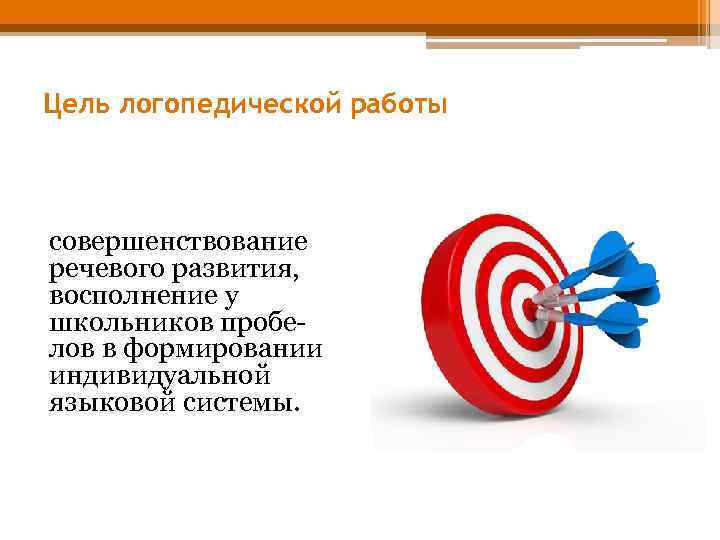 Цель логопедической работы

совершенствование речевого развития, восполнение у школьников пробелов в формировании индивидуальной языковой системы.